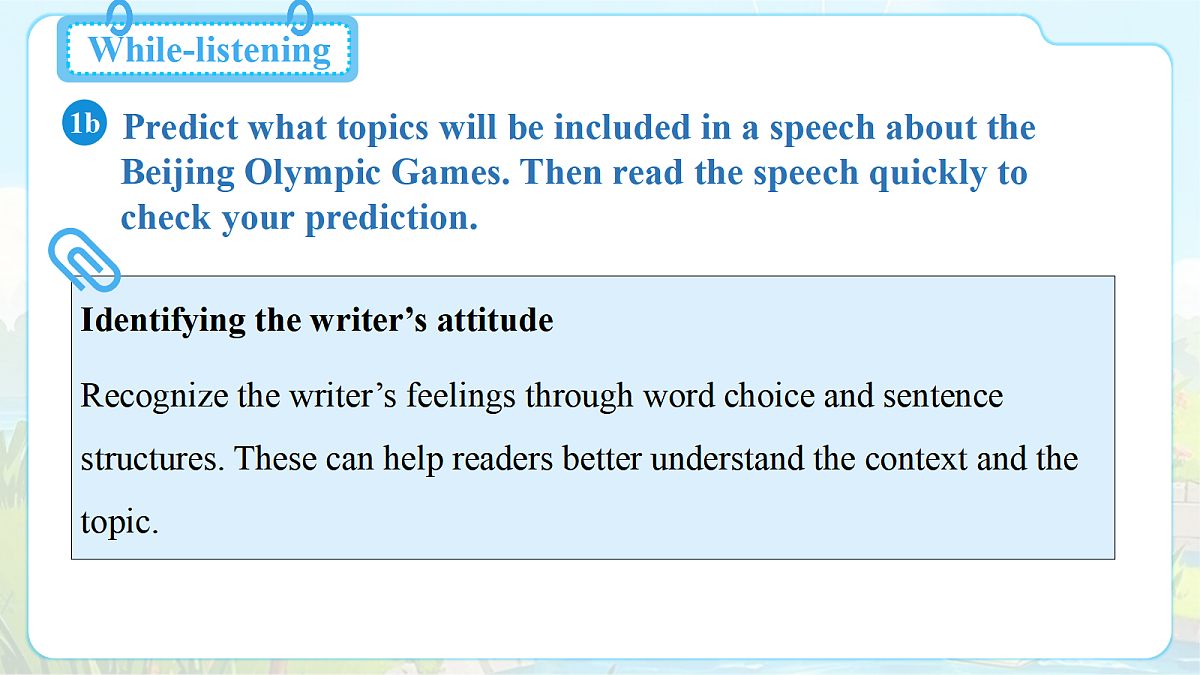 While-listening

1b Predict what topics will be included in a speech about the Beijing Olympic Games. Then read the speech quickly to check your prediction.

Identifying the writer’s attitude

Recognize the writer’s feelings through word choice and sentence structures. These can help readers better understand the context and the topic.